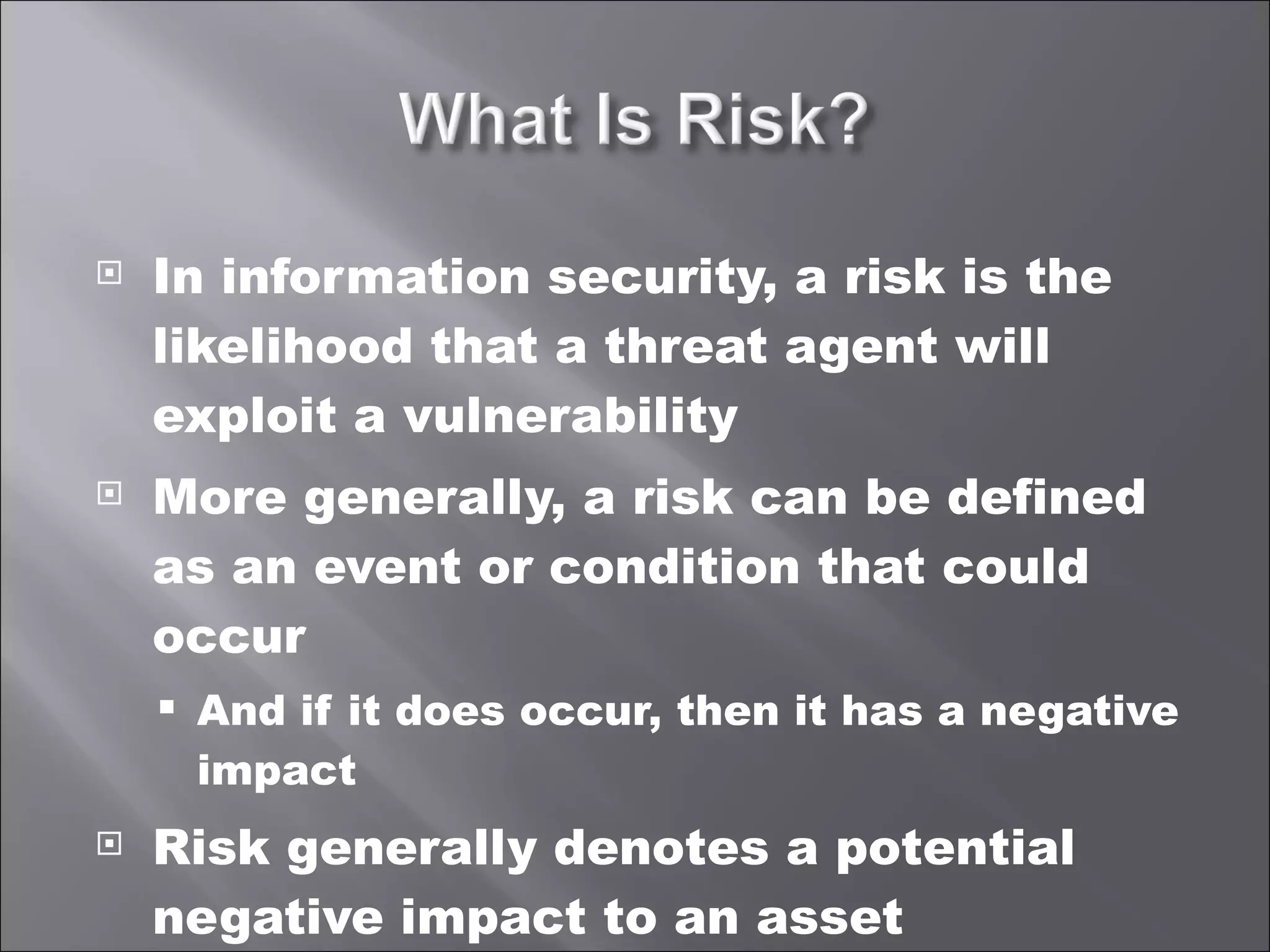 What Is Risk?

In information security, a risk is the likelihood that a threat agent will exploit a vulnerability

More generally, a risk can be defined as an event or condition that could occur

And if it does occur, then it has a negative impact

Risk generally denotes a potential negative impact to an asset